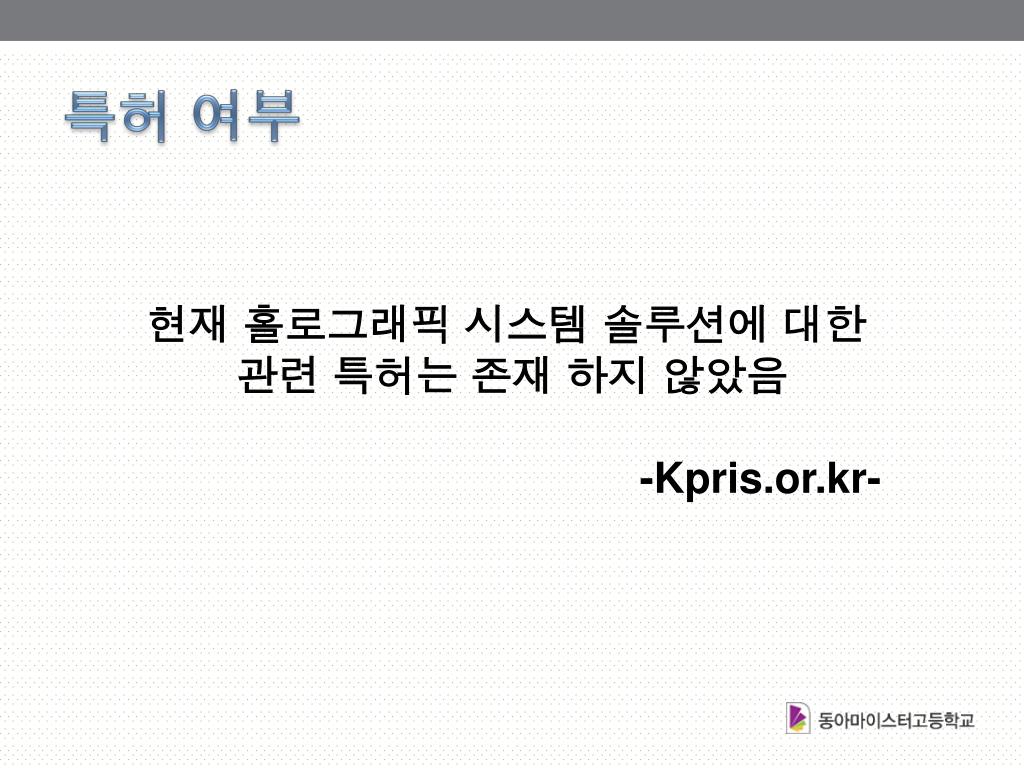 특허 여부

현재 홀로그래픽 시스템 솔루션에 대한 관련 특허는 존재 하지 않았음

-Kpris.or.kr-

동아마이스터고등학교